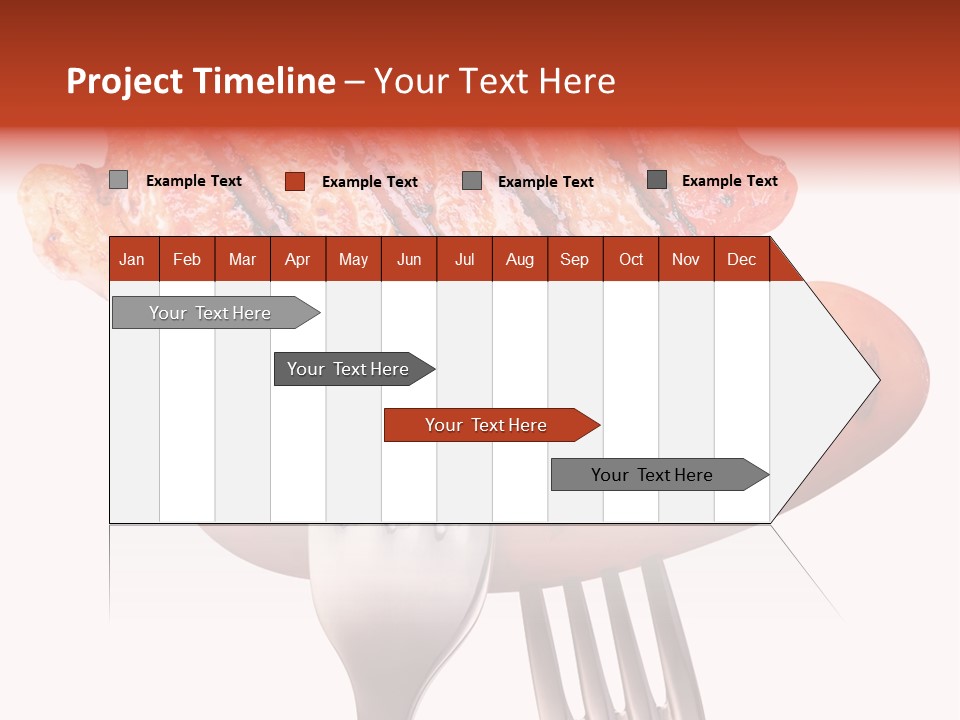 Project Timeline – Your Text Here

Example Text Example Text Example Text Example Text

| Jan | Feb | Mar | Apr | May | Jun | Jul | Aug | Sep | Oct | Nov | Dec |
|---|---|---|---|---|---|---|---|---|---|---|---|

Your Text Here

Your Text Here

Your Text Here

Your Text Here